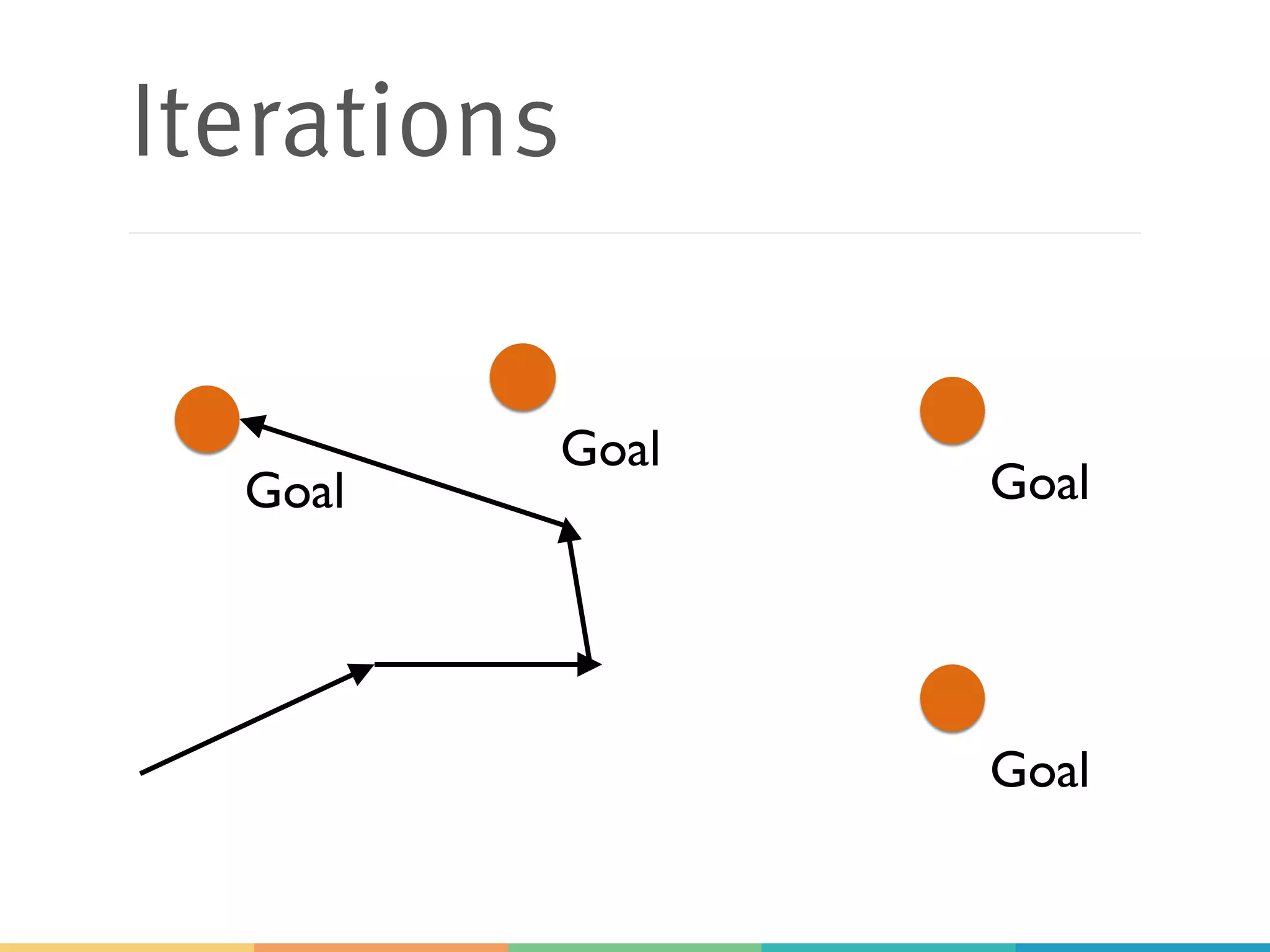 Iterations

Goal

Goal

Goal

Goal